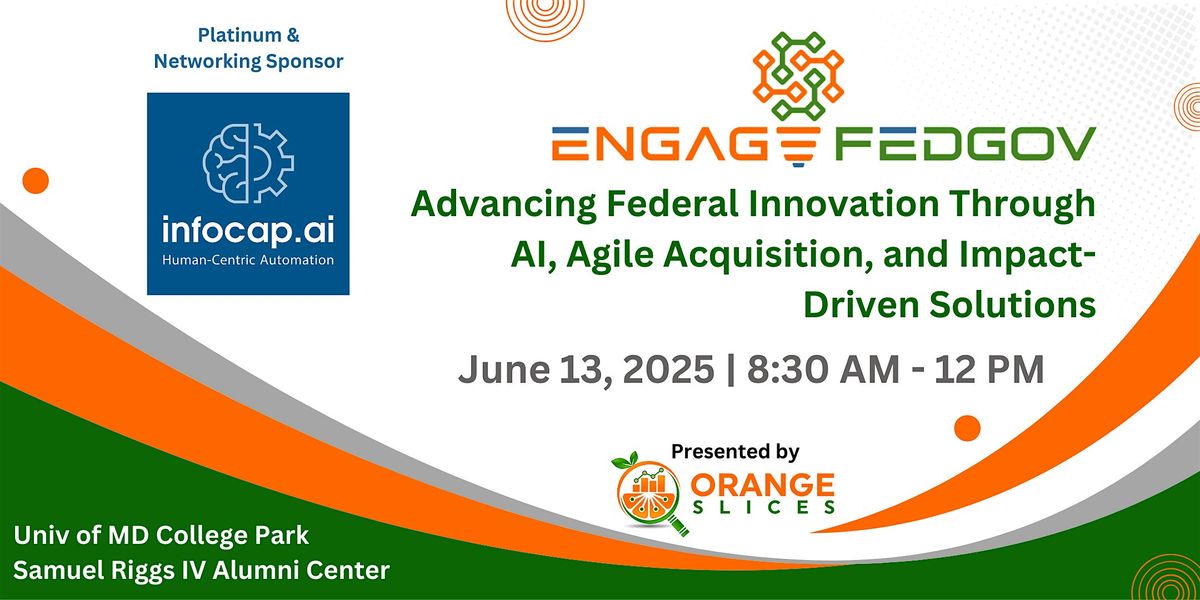 Platinum & Networking Sponsor

infocap.ai
Human-Centric Automation

ENGAGE FEDGOV

Advancing Federal Innovation Through AI, Agile Acquisition, and Impact-Driven Solutions

June 13, 2025 | 8:30 AM - 12 PM

Presented by
ORANGE SLICES

Univ of MD College Park
Samuel Riggs IV Alumni Center